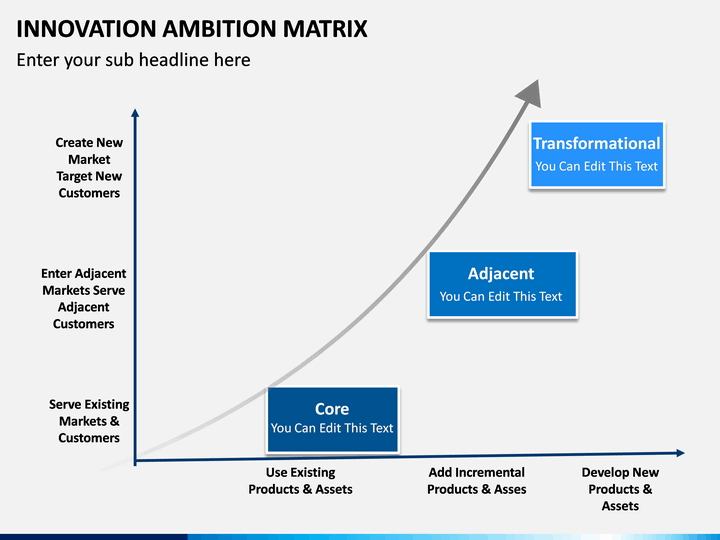 INNOVATION AMBITION MATRIX

Enter your sub headline here

Create New Market Target New Customers

Enter Adjacent Markets Serve Adjacent Customers

Serve Existing Markets & Customers

Transformational
You Can Edit This Text

Adjacent
You Can Edit This Text

Core
You Can Edit This Text

Use Existing Products & Assets

Add Incremental Products & Asses

Develop New Products & Assets